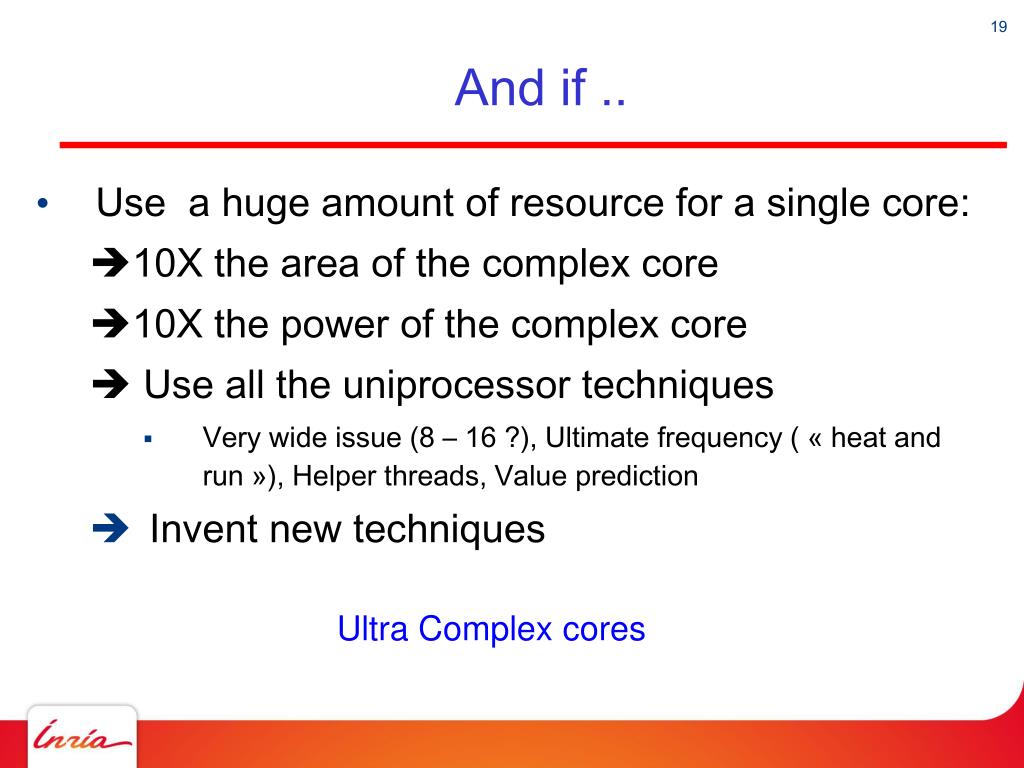 19

And if ..

• Use a huge amount of resource for a single core:

➔10X the area of the complex core

➔10X the power of the complex core

➔ Use all the uniprocessor techniques

▪ Very wide issue (8 – 16 ?), Ultimate frequency ( « heat and run »), Helper threads, Value prediction

➔ Invent new techniques

Ultra Complex cores

Inria